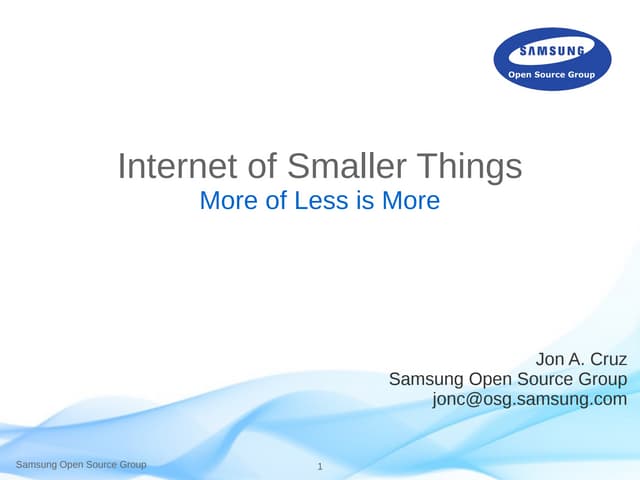 SAMSUNG
Open Source Group

Internet of Smaller Things
More of Less is More

Jon A. Cruz
Samsung Open Source Group
jonc@osg.samsung.com

Samsung Open Source Group

1